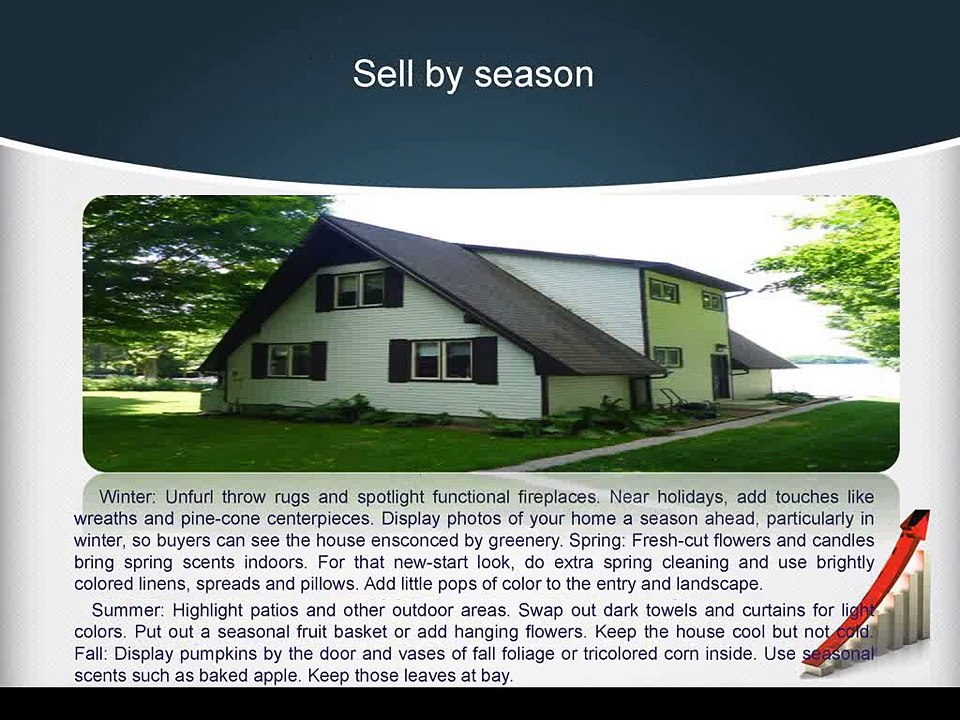 Sell by season

Winter: Unfurl throw rugs and spotlight functional fireplaces. Near holidays, add touches like wreaths and pine-cone centerpieces. Display photos of your home a season ahead, particularly in winter, so buyers can see the house ensconced by greenery. Spring: Fresh-cut flowers and candles bring spring scents indoors. For that new-start look, do extra spring cleaning and use brightly colored linens, spreads and pillows. Add little pops of color to the entry and landscape.

Summer: Highlight patios and other outdoor areas. Swap out dark towels and curtains for light colors. Put out a seasonal fruit basket or add hanging flowers. Keep the house cool but not cold. Fall: Display pumpkins by the door and vases of fall foliage or tricolored corn inside. Use seasonal scents such as baked apple. Keep those leaves at bay.